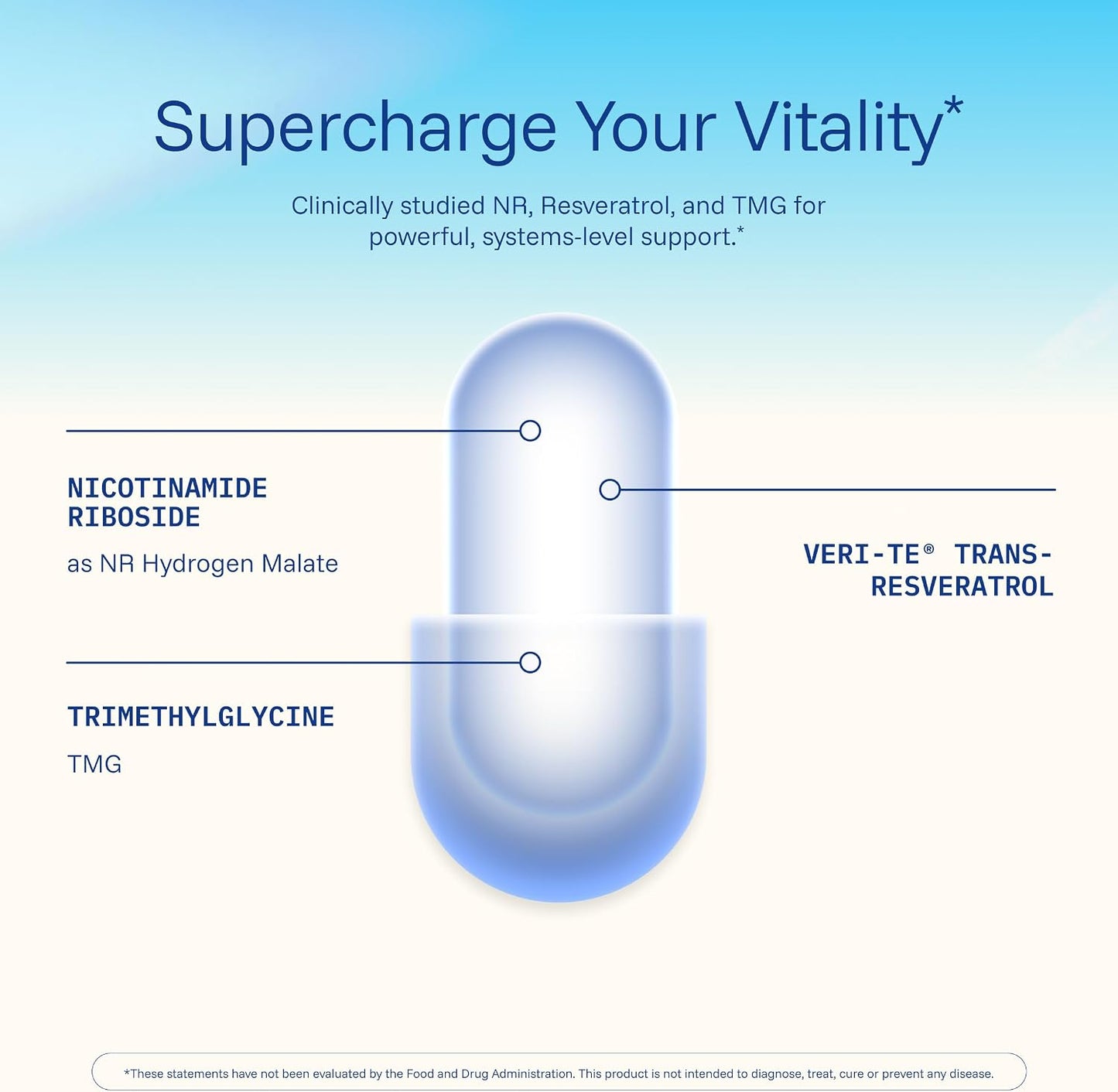 Supercharge Your Vitality*

Clinically studied NR, Resveratrol, and TMG for powerful, systems-level support.*

NICOTINAMIDE RIBOSIDE

as NR Hydrogen Malate

VERI-TE® TRANS-RESVERATROL

TRIMETHYLGLYCINE

TMG

*These statements have not been evaluated by the Food and Drug Administration. This product is not intended to diagnose, treat, cure or prevent any disease.